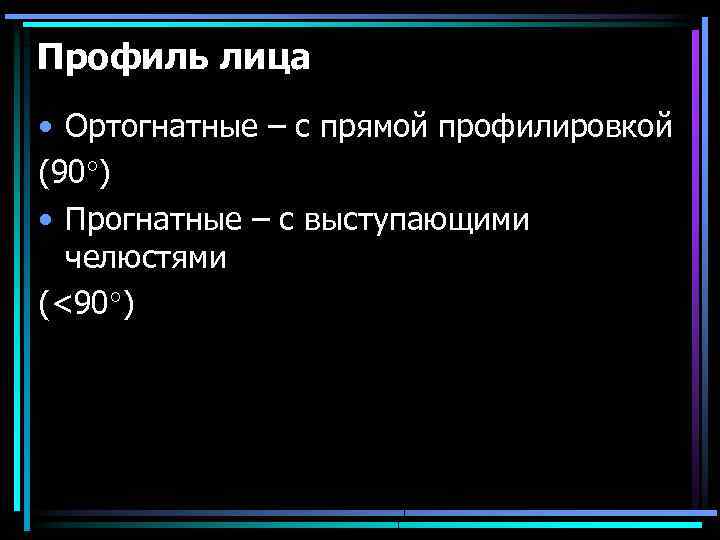 Профиль лица

• Ортогнатные – с прямой профилировкой
(90°)

• Прогнатные – с выступающими челюстями
(<90°)